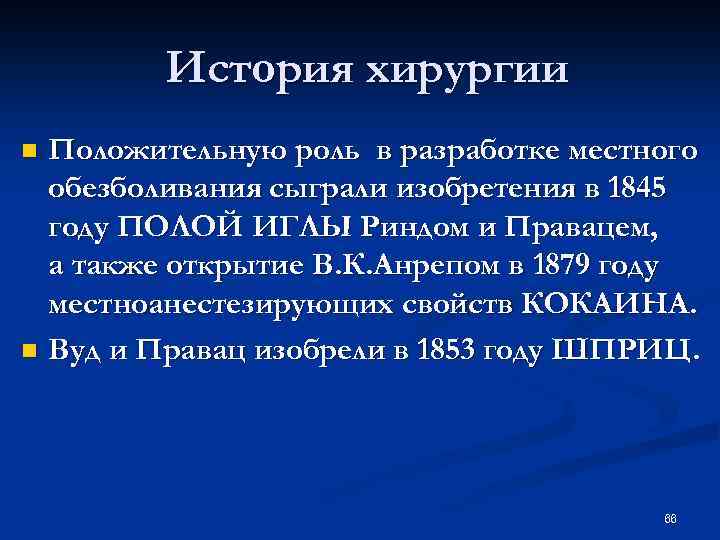 История хирургии

Положительную роль в разработке местного обезболивания сыграли изобретения в 1845 году ПОЛОЙ ИГЛЫ Риндом и Правацем, а также открытие В.К.Анрепом в 1879 году местноанестезирующих свойств КОКАИНА.

Вуд и Правац изобрели в 1853 году ШПРИЦ.

66